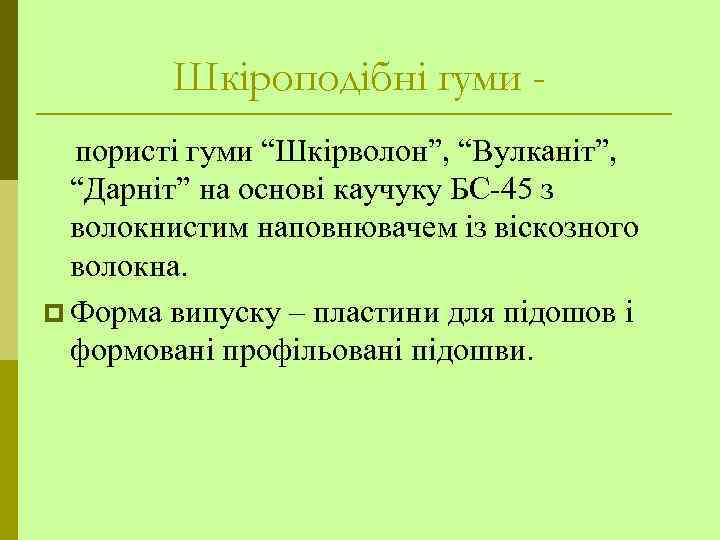 Шкіроподібні гуми -

пористі гуми “Шкірволон”, “Вулканіт”, “Дарніт” на основі каучуку БС-45 з волокнистим наповнювачем із віскозного волокна.

Форма випуску – пластини для підошов і формовані профільовані підошви.